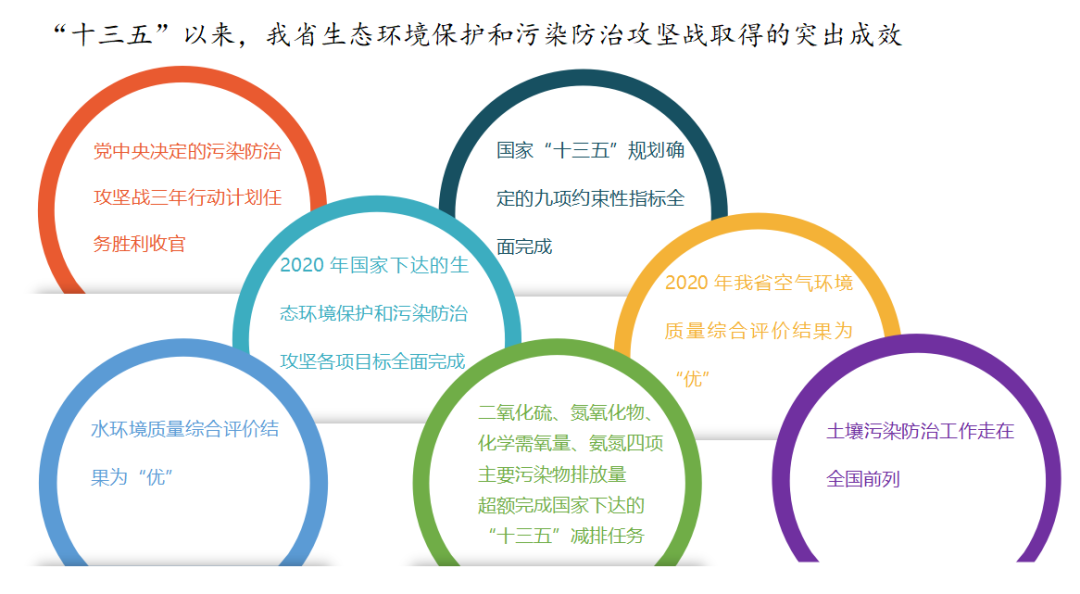 “十三五”以来，我省生态环境保护和污染防治攻坚战取得的突出成效

党中央决定的污染防治攻坚战三年行动计划任务胜利收官

国家“十三五”规划确定的九项约束性指标全面完成

2020 年国家下达的生态环境保护和污染防治攻坚各项目标全面完成

2020 年我省空气环境质量综合评价结果为“优”

水环境质量综合评价结果为“优”

二氧化硫、氮氧化物、化学需氧量、氨氮四项主要污染物排放量超额完成国家下达的“十三五”减排任务

土壤污染防治工作走在全国前列